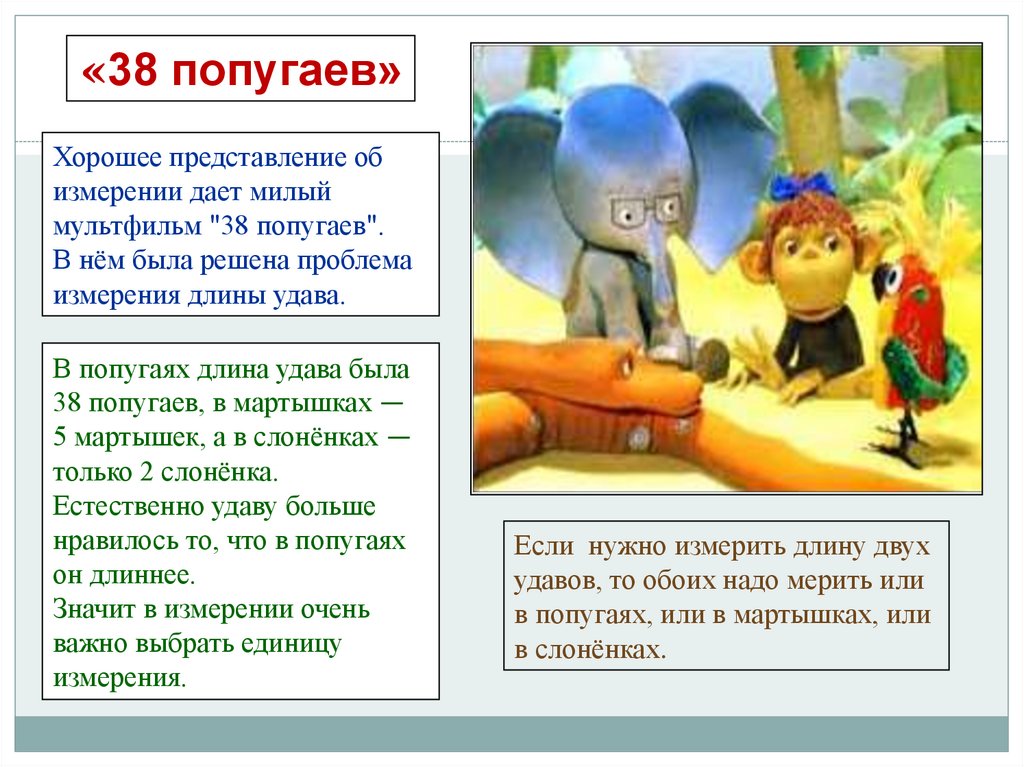 «38 попугаев»

Хорошее представление об измерении дает милый мультфильм "38 попугаев". В нём была решена проблема измерения длины удава.

В попугаях длина удава была 38 попугаев, в мартышках — 5 мартышек, а в слонёнках — только 2 слонёнка. Естественно удаву больше нравилось то, что в попугаях он длиннее. Значит в измерении очень важно выбрать единицу измерения.

Если нужно измерить длину двух удавов, то обоих надо мерить или в попугаях, или в мартышках, или в слонёнках.